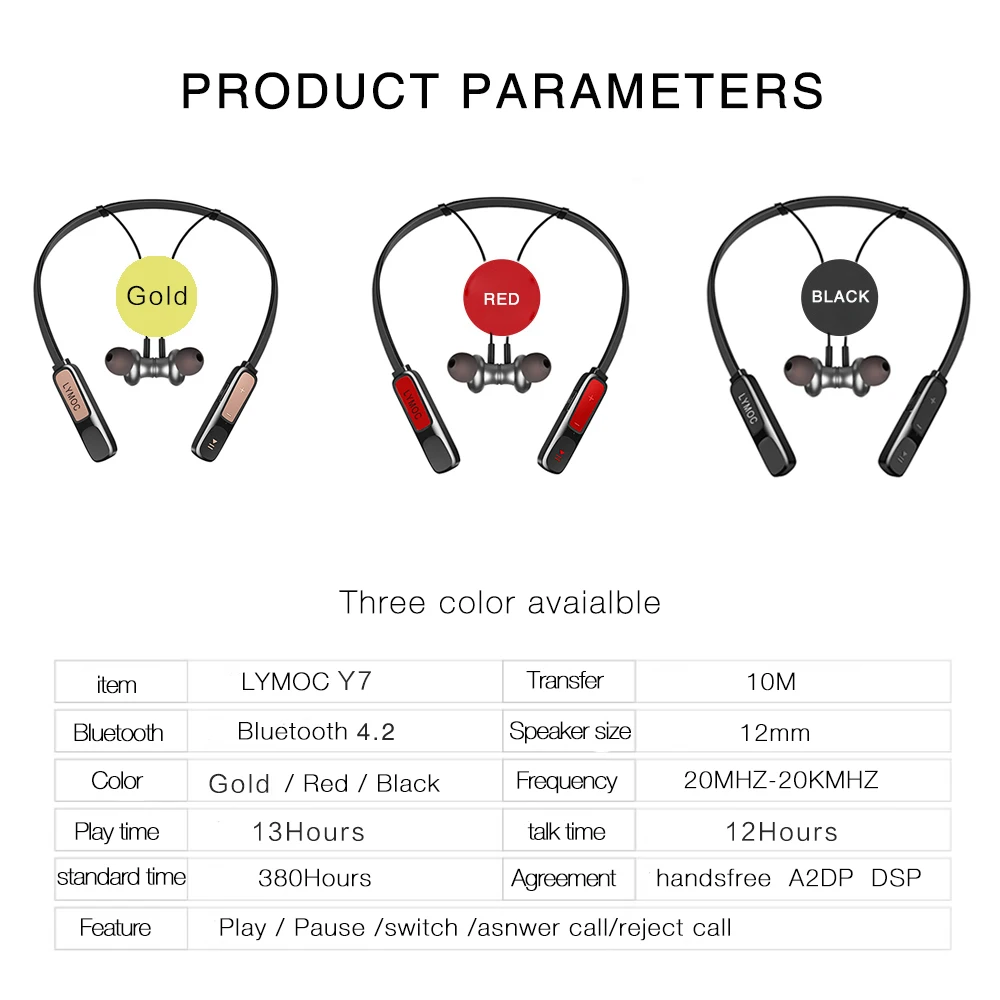 PRODUCT PARAMETERS

Gold

LYMOC

RED

LYMOC

BLACK

LYMOC

Three color avaialble

| item | LYMOC Y7 | Transfer | 10M |
|---|---|---|---|
| Bluetooth | Bluetooth 4.2 | Speaker size | 12mm |
| Color | Gold / Red / Black | Frequency | 20MHZ-20KMHZ |
| Play time | 13Hours | talk time | 12Hours |
| standard time | 380Hours | Agreement | handsfree A2DP DSP |
| Feature | Play / Pause /switch /asnwer call/reject call | | |